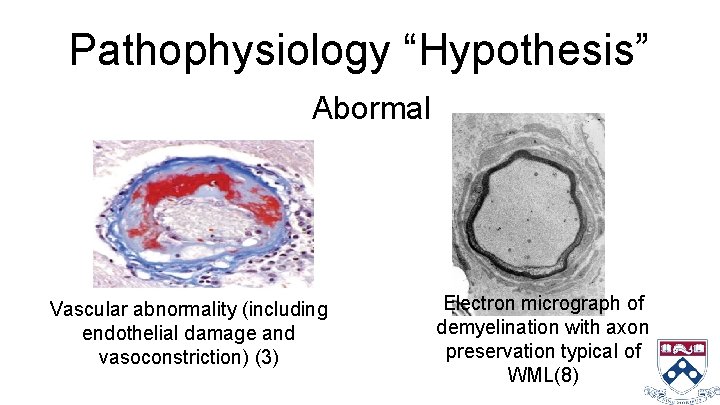 Pathophysiology “Hypothesis”

Abormal

Vascular abnormality (including endothelial damage and vasoconstriction) (3)

Electron micrograph of demyelination with axon preservation typical of WML(8)